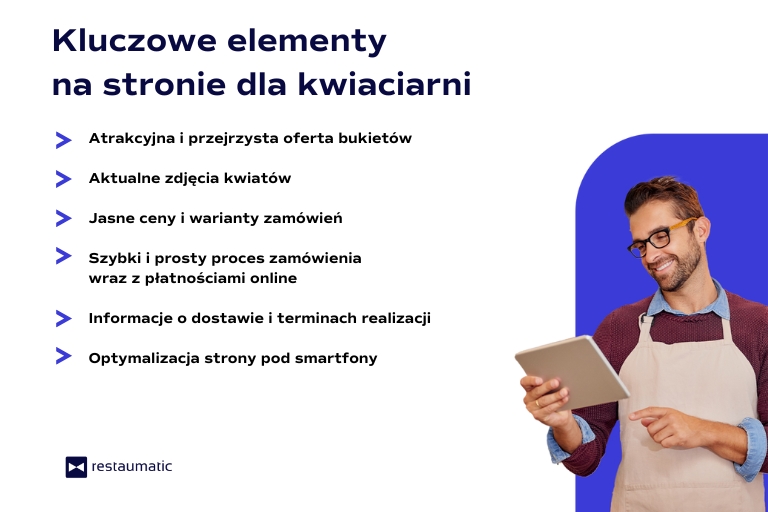 Kluczowe elementy na stronie dla kwiaciarni

Atrakcyjna i przejrzysta oferta bukietów

Aktualne zdjęcia kwiatów

Jasne ceny i warianty zamówień

Szybki i prosty proces zamówienia wraz z płatnościami online

Informacje o dostawie i terminach realizacji

Optymalizacja strony pod smartfony

restaumatic